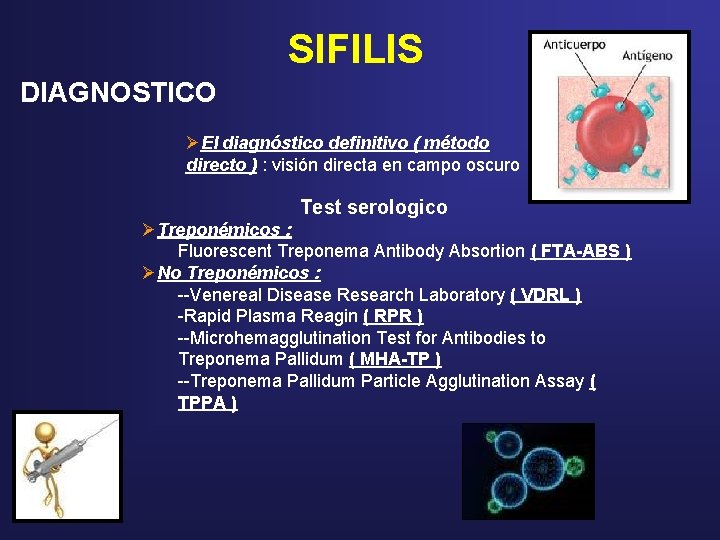 SIFILIS

Anticuerpo
Antígeno

DIAGNOSTICO

➢El diagnóstico definitivo ( método directo ) : visión directa en campo oscuro

Test serologico

➢Treponémicos :
Fluorescent Treponema Antibody Absortion ( FTA-ABS )

➢No Treponémicos :
--Venereal Disease Research Laboratory ( VDRL )
-Rapid Plasma Reagin ( RPR )
--Microhemagglutination Test for Antibodies to Treponema Pallidum ( MHA-TP )
--Treponema Pallidum Particle Agglutination Assay ( TPPA )